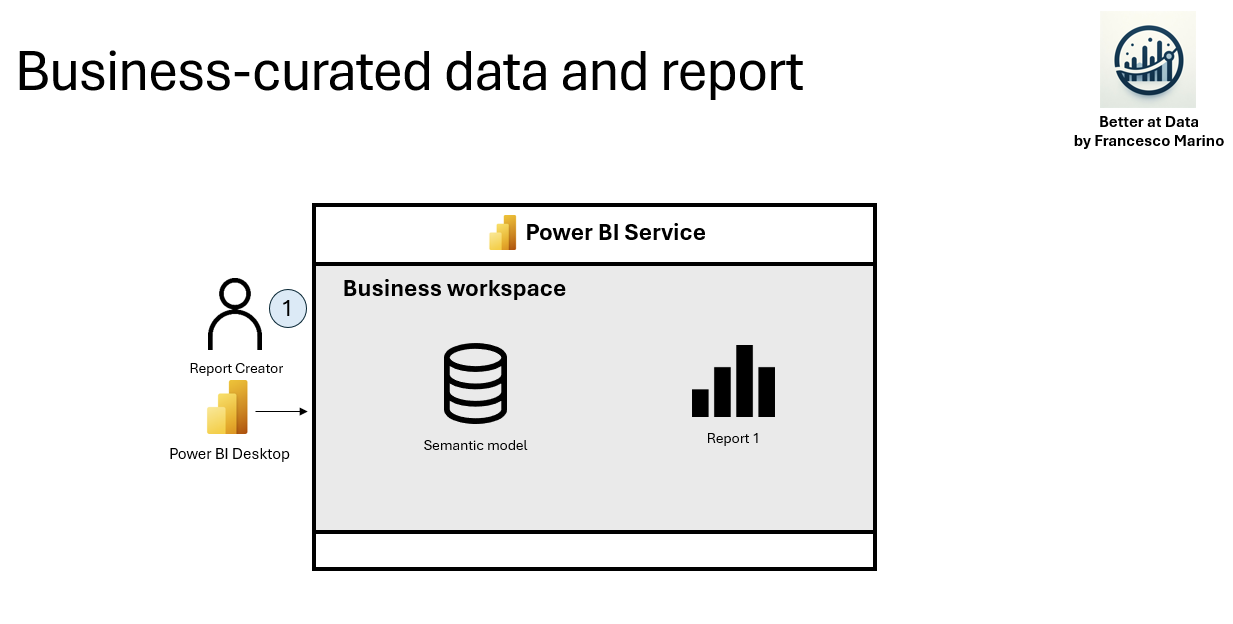 Business-curated data and report

Better at Data
by Francesco Marino

Power BI Service

Business workspace

1

Report Creator

Power BI Desktop

Semantic model

Report 1